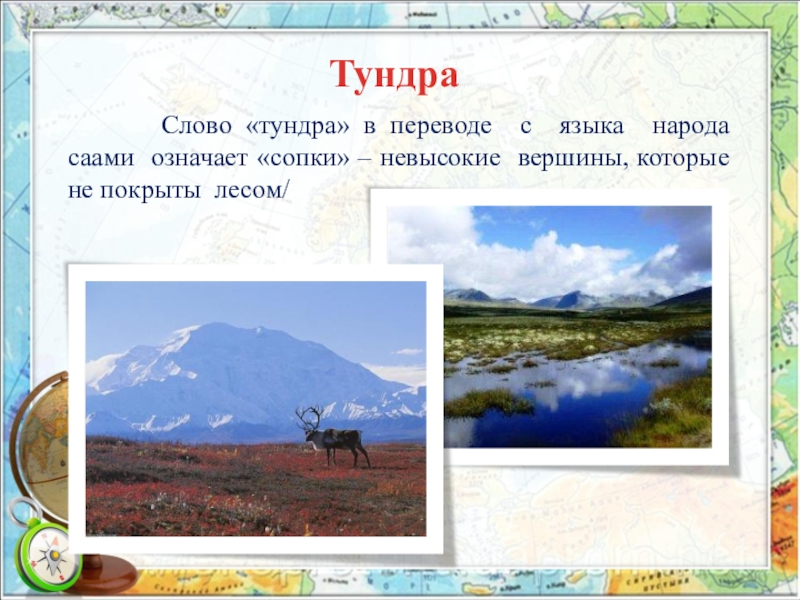 Тундра

Слово «тундра» в переводе с языка народа саами означает «сопки» – невысокие вершины, которые не покрыты лесом/